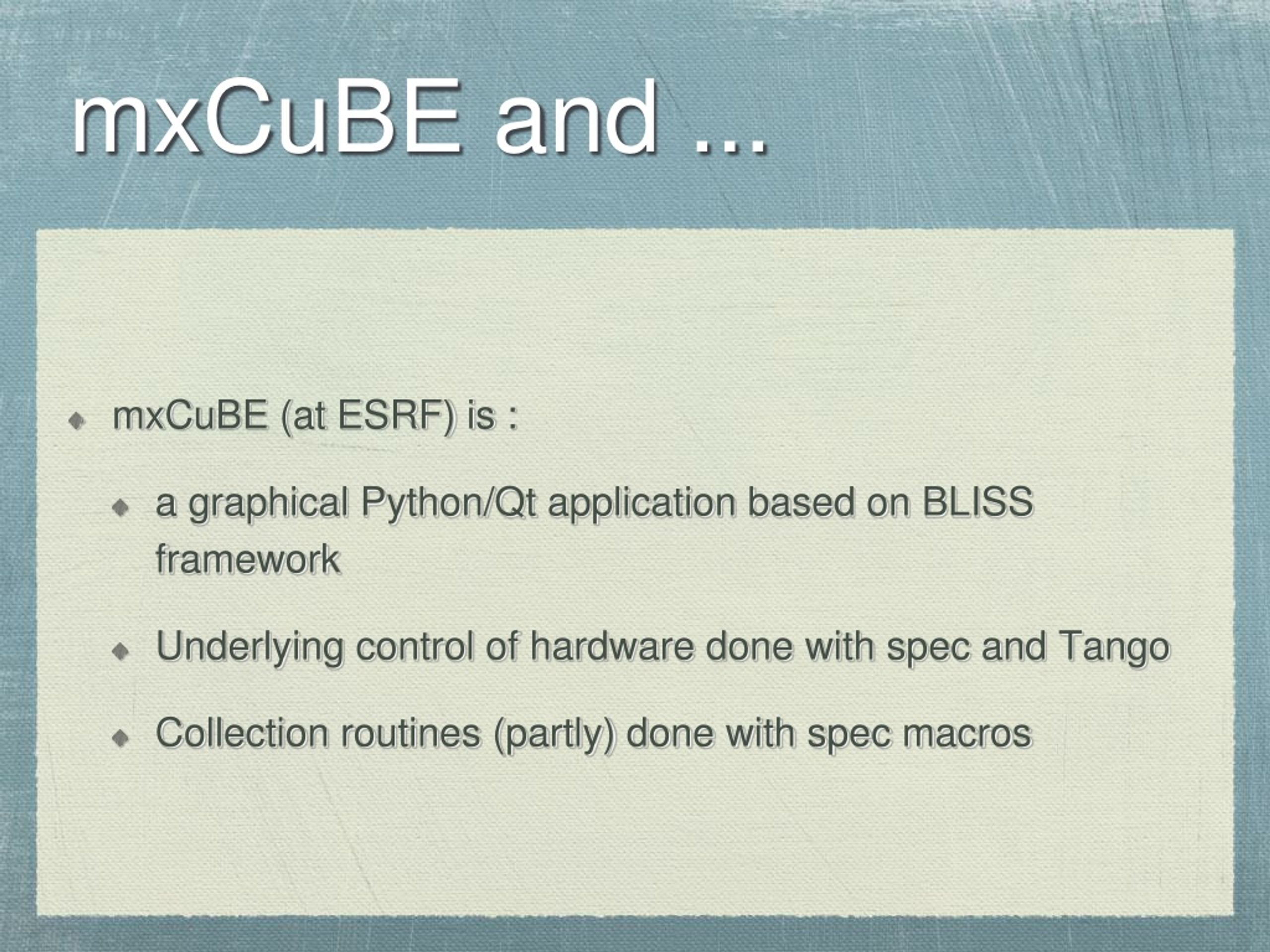 mxCuBE and ...

mxCuBE (at ESRF) is :

a graphical Python/Qt application based on BLISS framework

Underlying control of hardware done with spec and Tango

Collection routines (partly) done with spec macros